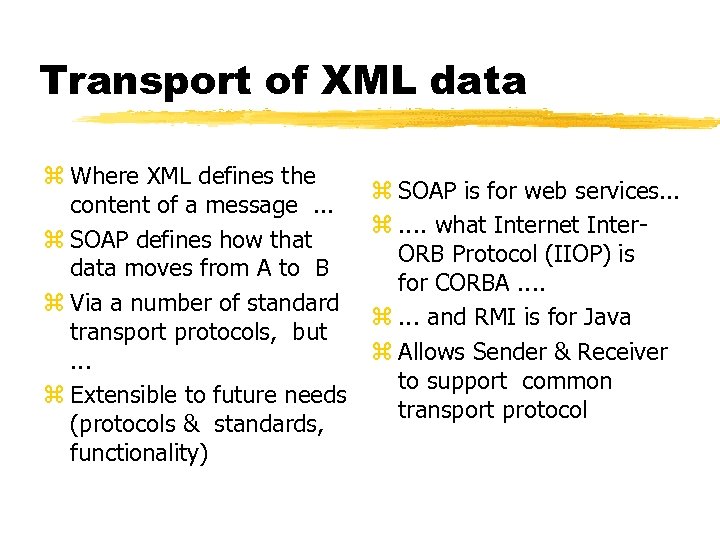 Transport of XML data

⌘ Where XML defines the content of a message ...
⌘ SOAP defines how that data moves from A to B
⌘ Via a number of standard transport protocols, but ...
⌘ Extensible to future needs (protocols & standards, functionality)

⌘ SOAP is for web services...
⌘ .... what Internet Inter-ORB Protocol (IIOP) is for CORBA ....
⌘ ... and RMI is for Java
⌘ Allows Sender & Receiver to support common transport protocol